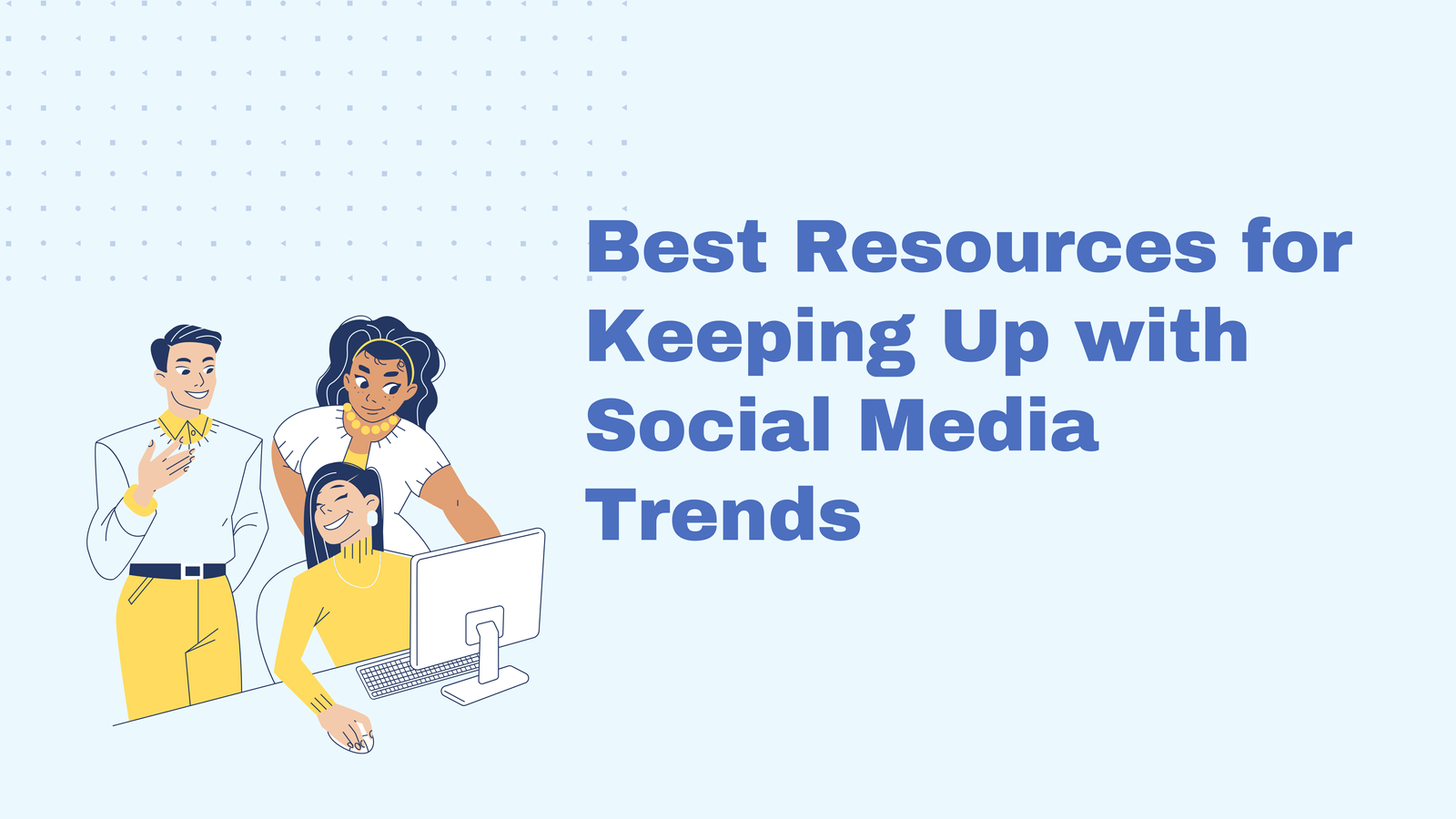 Best Resources for Keeping Up with Social Media Trends